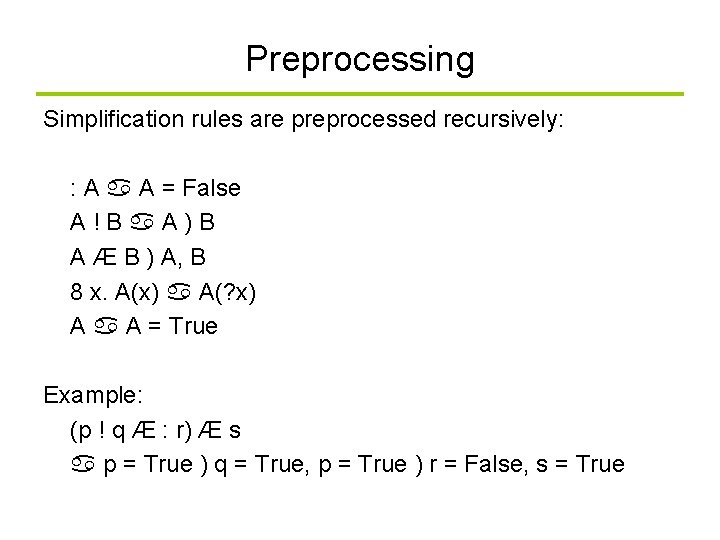 Preprocessing

Simplification rules are preprocessed recursively:

: A ♋ A = False
A ! B ♋ A ) B
A Æ B ) A, B
8 x. A(x) ♋ A(?x)
A ♋ A = True

Example:
(p ! q Æ : r) Æ s
♋ p = True ) q = True, p = True ) r = False, s = True